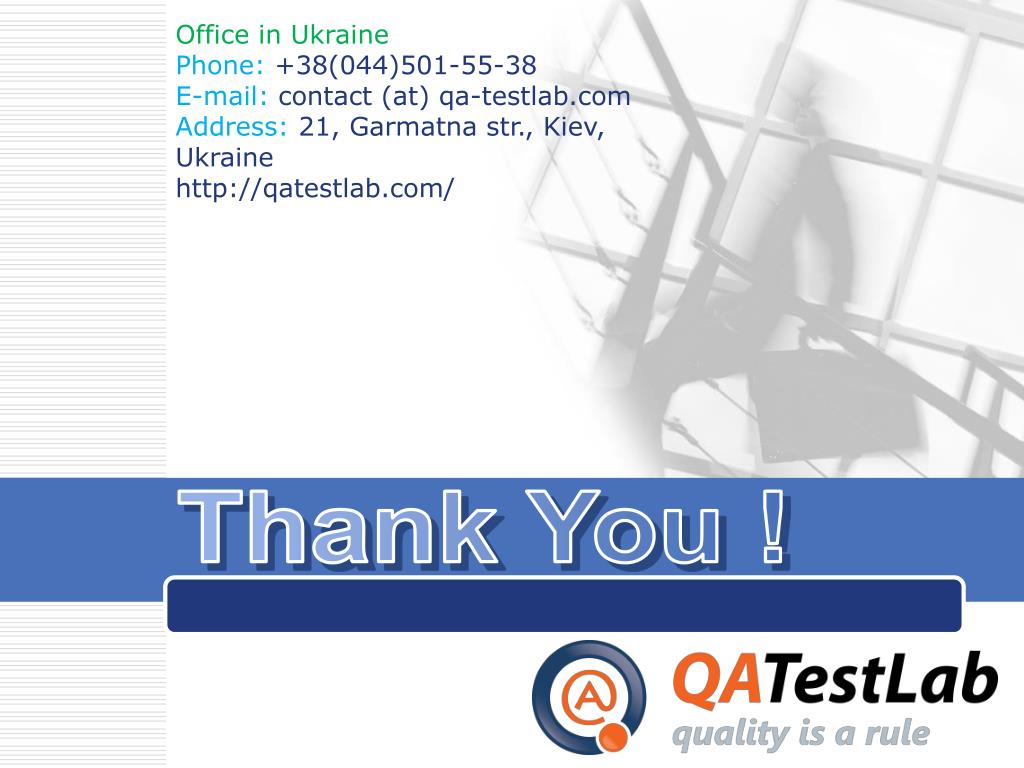 Office in Ukraine
Phone: +38(044)501-55-38
E-mail: contact (at) qa-testlab.com
Address: 21, Garmatna str., Kiev, Ukraine
http://qatestlab.com/

Thank You !

QATestLab
quality is a rule